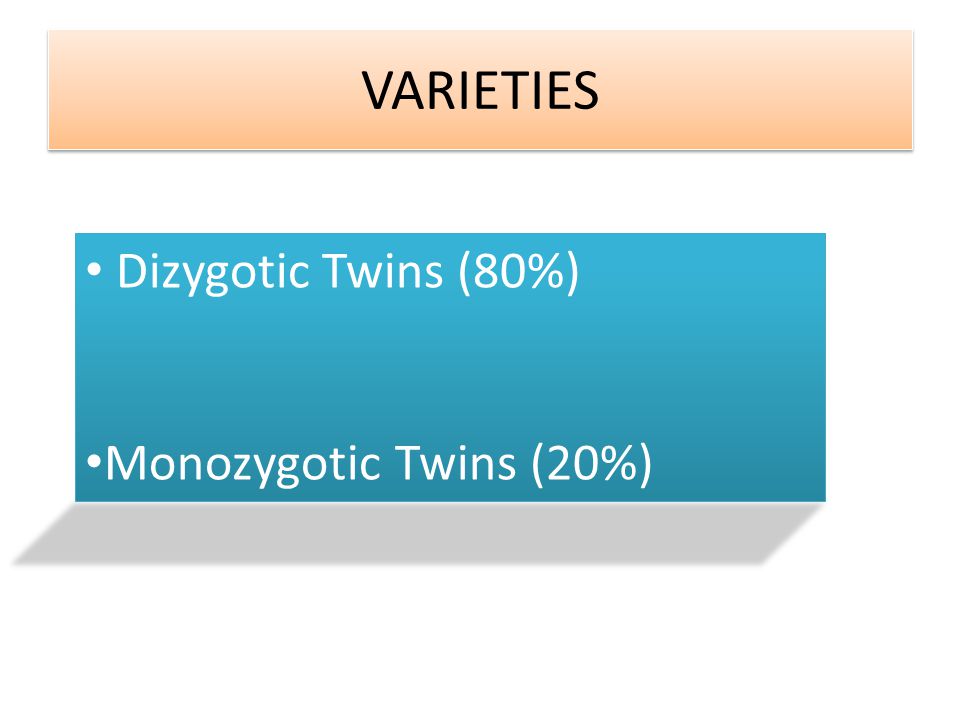 VARIETIES

• Dizygotic Twins (80%)

•Monozygotic Twins (20%)